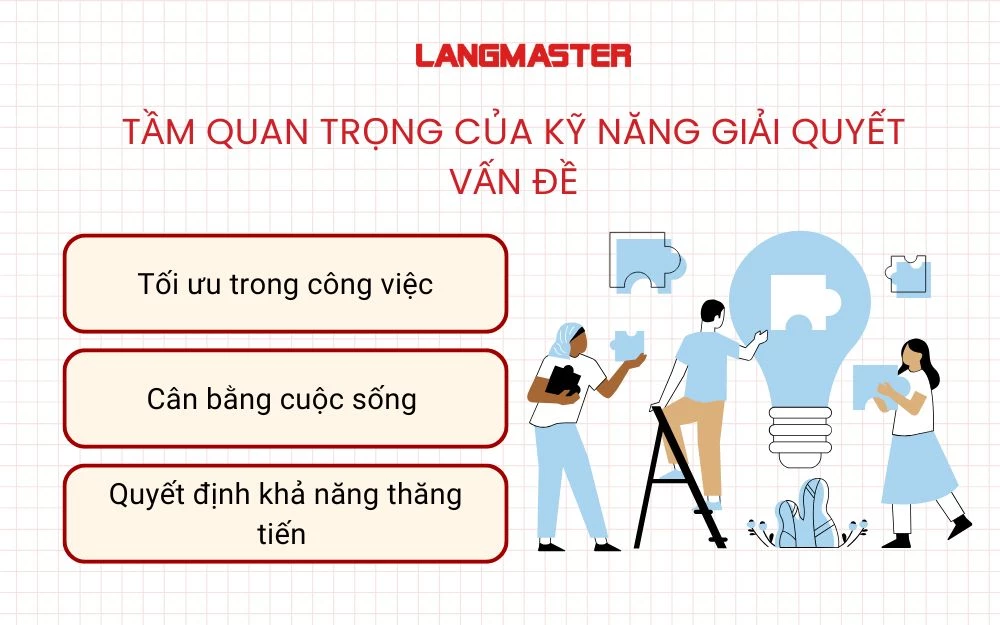 LANGMASTER

TẦM QUAN TRỌNG CỦA KỸ NĂNG GIẢI QUYẾT VẤN ĐỀ

Tối ưu trong công việc

Cân bằng cuộc sống

Quyết định khả năng thăng tiến